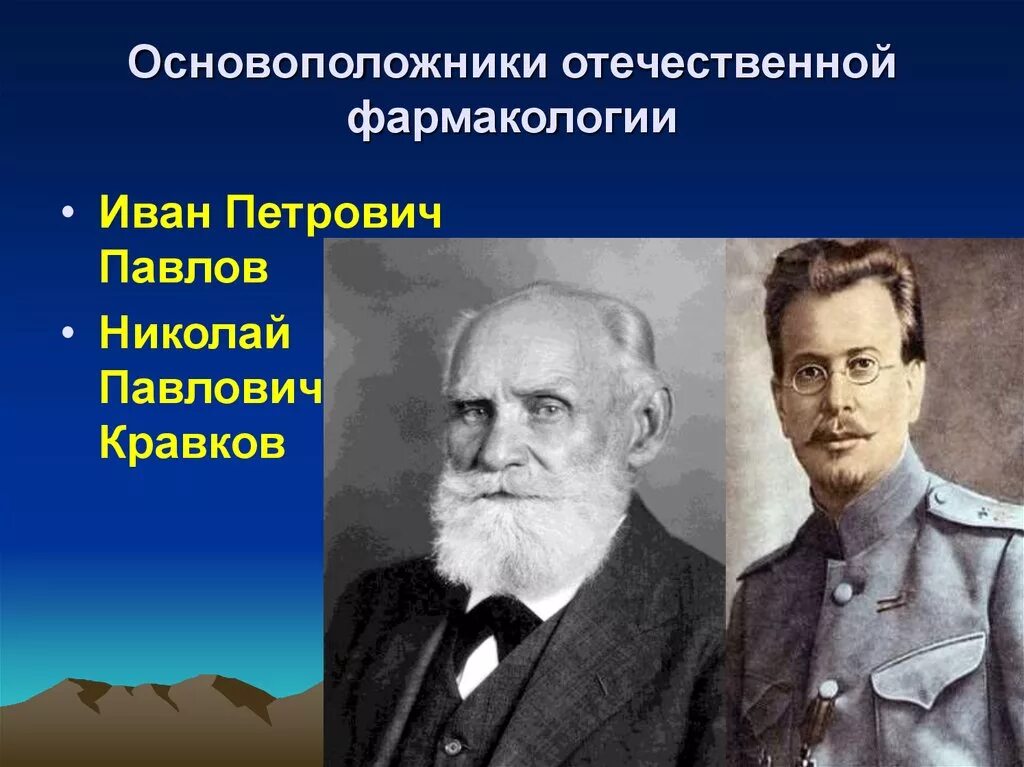 Основоположники отечественной фармакологии

• Иван Петрович Павлов
• Николай Павлович Кравков